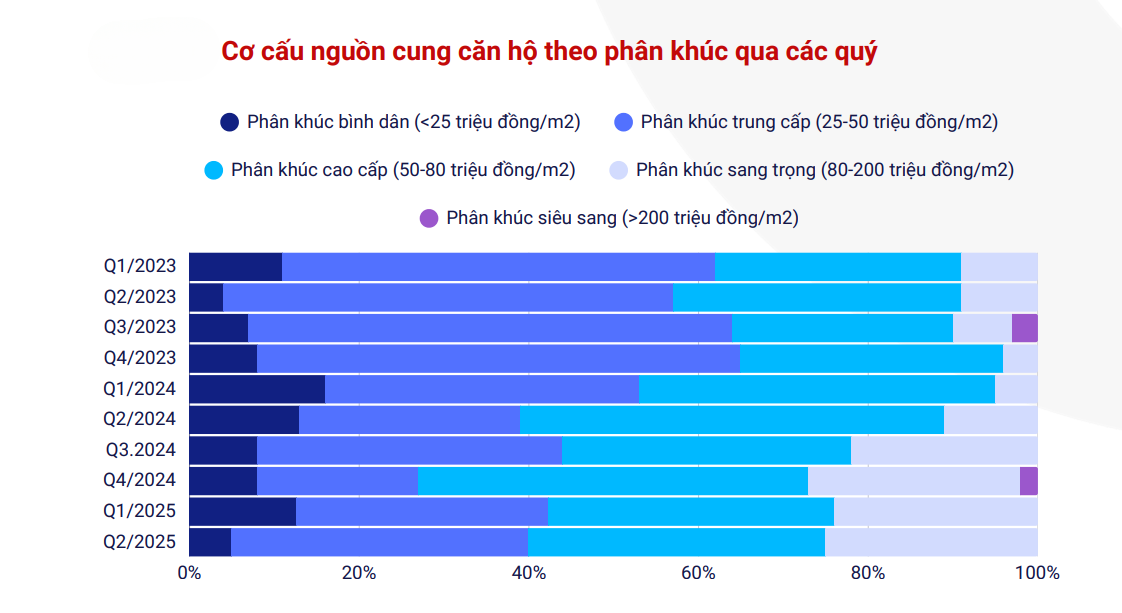 Cơ cấu nguồn cung căn hộ theo phân khúc qua các quý

Phân khúc bình dân (<25 triệu đồng/m2)
Phân khúc trung cấp (25-50 triệu đồng/m2)
Phân khúc cao cấp (50-80 triệu đồng/m2)
Phân khúc sang trọng (80-200 triệu đồng/m2)
Phân khúc siêu sang (>200 triệu đồng/m2)

Q1/2023
Q2/2023
Q3/2023
Q4/2023
Q1/2024
Q2/2024
Q3.2024
Q4/2024
Q1/2025
Q2/2025

0%
20%
40%
60%
80%
100%